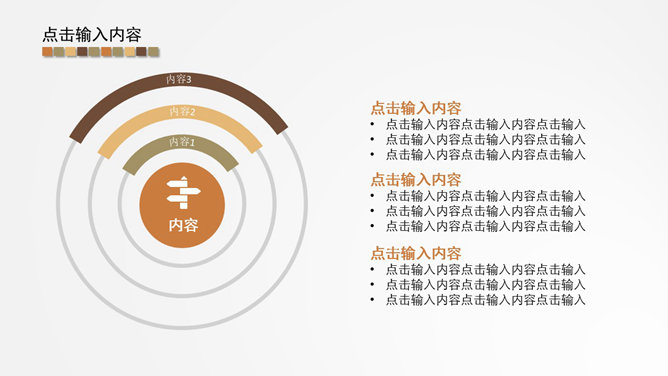 点击输入内容

内容3

内容2

内容1

内容

点击输入内容
• 点击输入内容点击输入内容点击输入
• 点击输入内容点击输入内容点击输入
• 点击输入内容点击输入内容点击输入

点击输入内容
• 点击输入内容点击输入内容点击输入
• 点击输入内容点击输入内容点击输入
• 点击输入内容点击输入内容点击输入

点击输入内容
• 点击输入内容点击输入内容点击输入
• 点击输入内容点击输入内容点击输入
• 点击输入内容点击输入内容点击输入